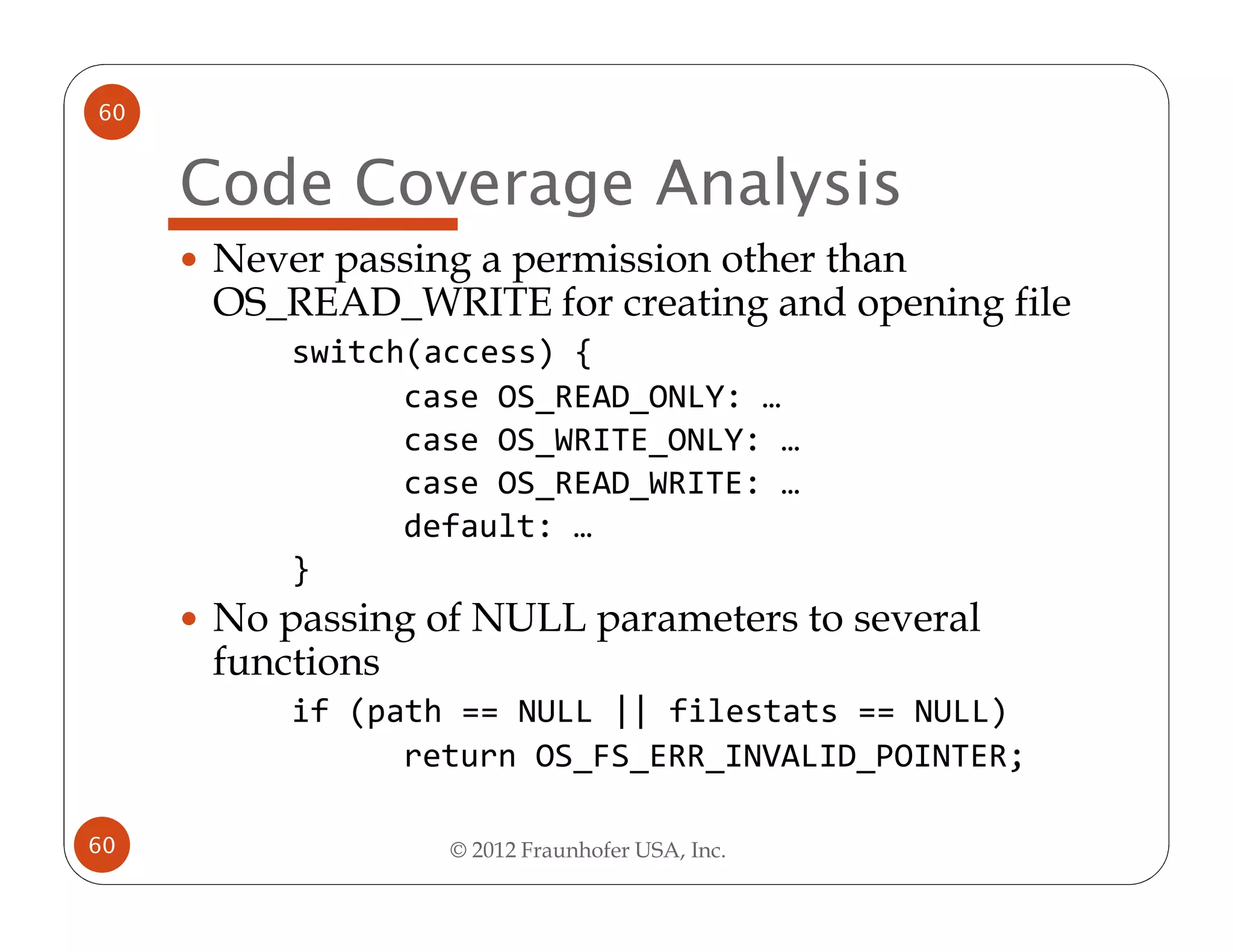 60

Code Coverage Analysis

• Never passing a permission other than OS_READ_WRITE for creating and opening file

switch(access) {
case OS_READ_ONLY: …
case OS_WRITE_ONLY: …
case OS_READ_WRITE: …
default: …
}

• No passing of NULL parameters to several functions

if (path == NULL || filestats == NULL)
return OS_FS_ERR_INVALID_POINTER;

60

© 2012 Fraunhofer USA, Inc.